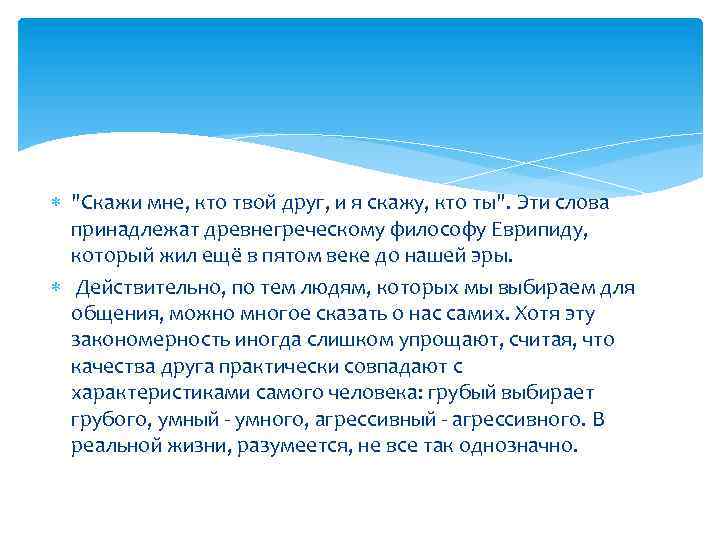 "Скажи мне, кто твой друг, и я скажу, кто ты". Эти слова принадлежат древнегреческому философу Еврипиду, который жил ещё в пятом веке до нашей эры.

Действительно, по тем людям, которых мы выбираем для общения, можно многое сказать о нас самих. Хотя эту закономерность иногда слишком упрощают, считая, что качества друга практически совпадают с характеристиками самого человека: грубый выбирает грубого, умный - умного, агрессивный - агрессивного. В реальной жизни, разумеется, не все так однозначно.